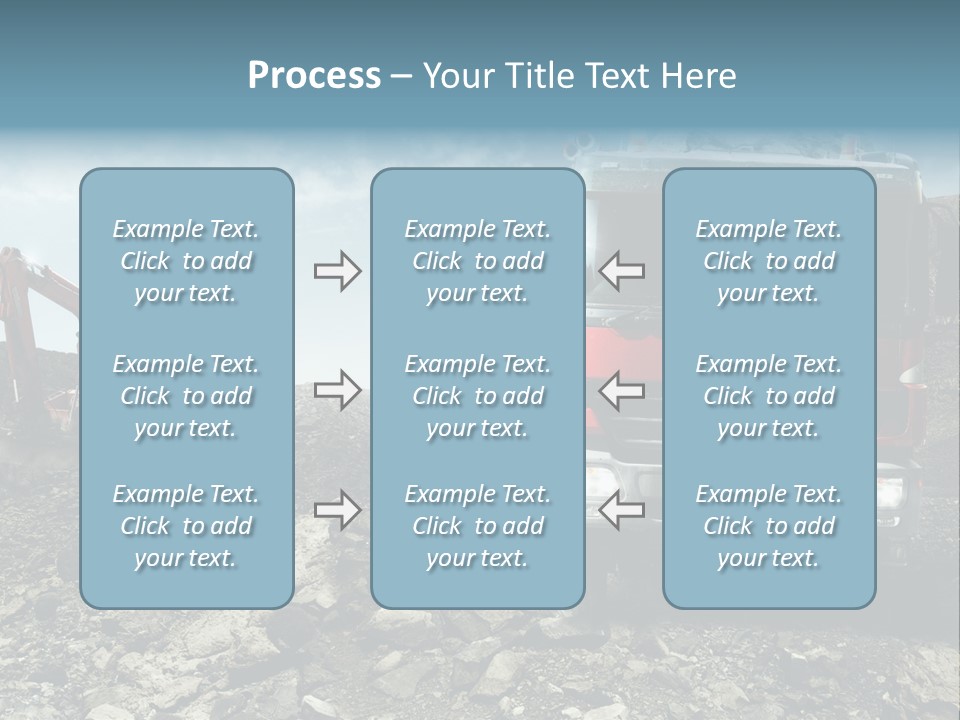 Process – Your Title Text Here

Example Text. Click to add your text.

Example Text. Click to add your text.

Example Text. Click to add your text.

Example Text. Click to add your text.

Example Text. Click to add your text.

Example Text. Click to add your text.

Example Text. Click to add your text.

Example Text. Click to add your text.

Example Text. Click to add your text.